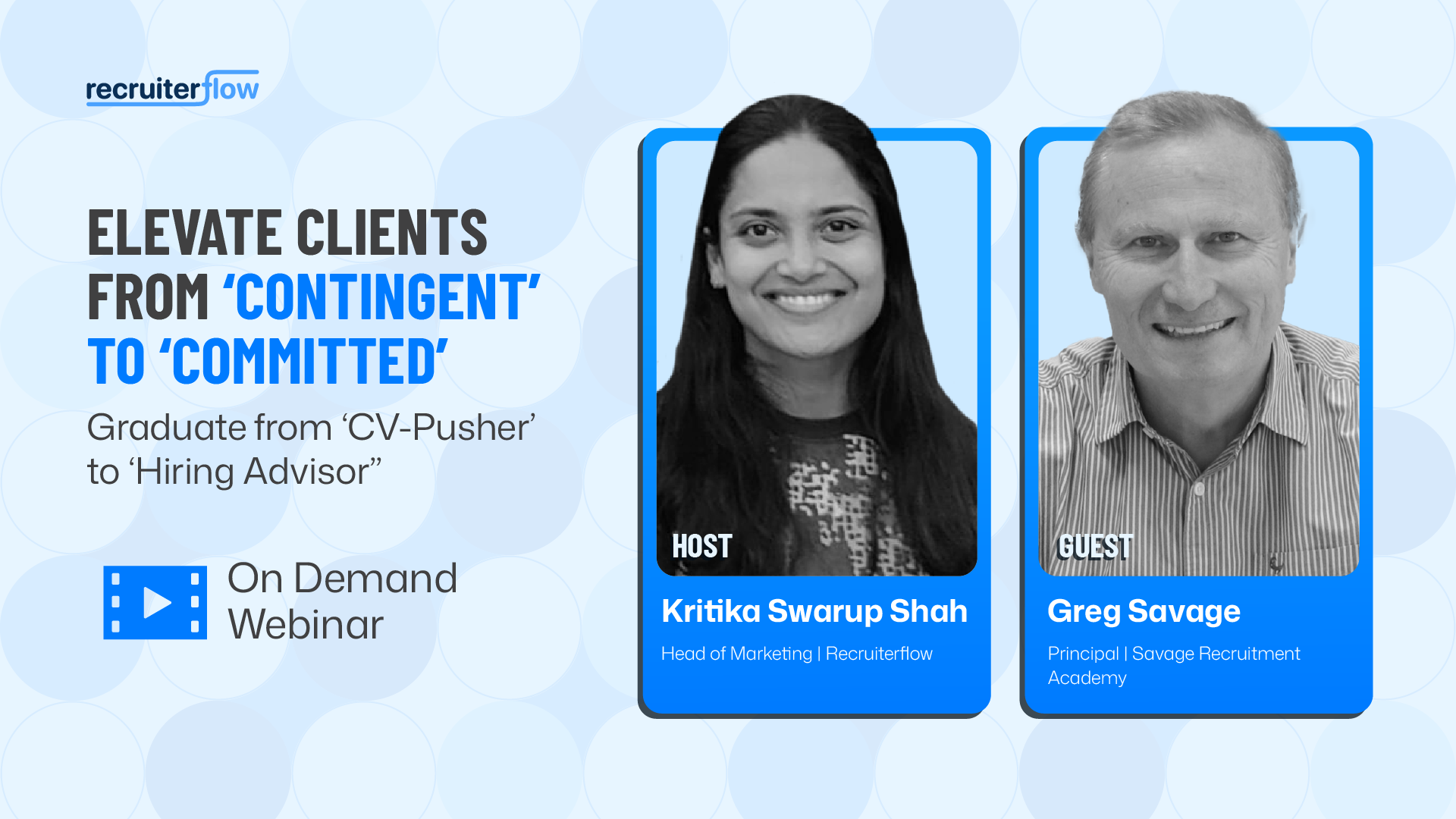 recruiterflow

ELEVATE CLIENTS FROM ‘CONTINGENT’ TO ‘COMMITTED’

Graduate from ‘CV-Pusher’ to ‘Hiring Advisor”

On Demand Webinar

HOST

Kritika Swarup Shah

Head of Marketing | Recruiterflow

GUEST

Greg Savage

Principal | Savage Recruitment Academy